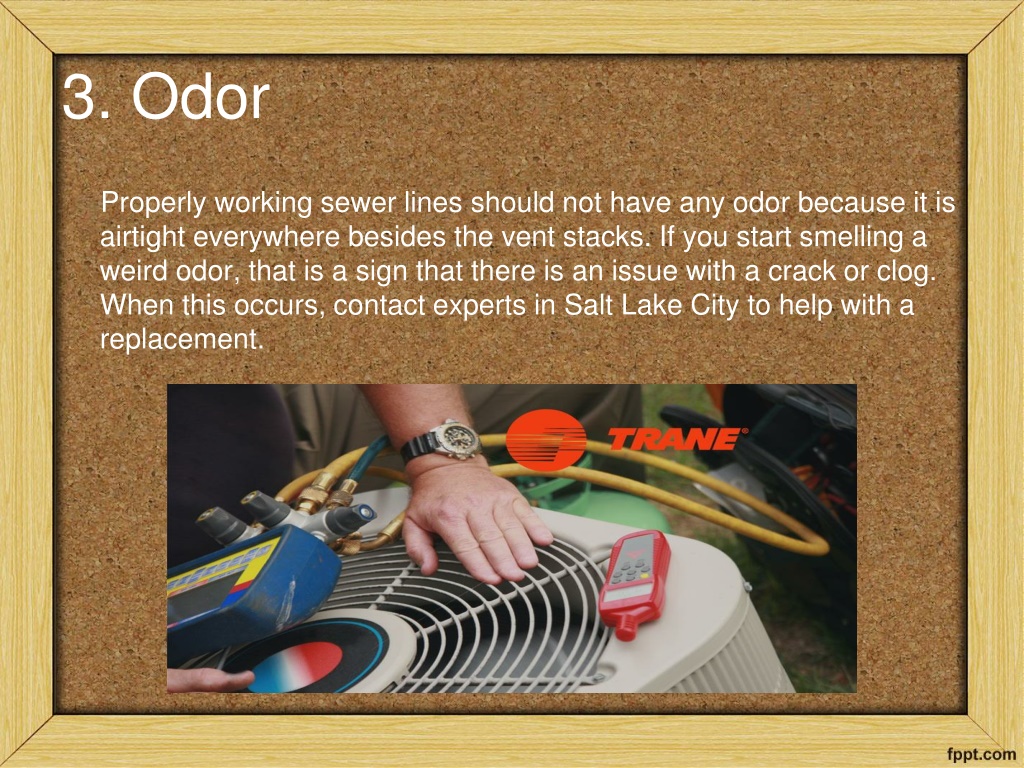 3. Odor

Properly working sewer lines should not have any odor because it is airtight everywhere besides the vent stacks. If you start smelling a weird odor, that is a sign that there is an issue with a crack or clog. When this occurs, contact experts in Salt Lake City to help with a replacement.

TRANE

fppt.com